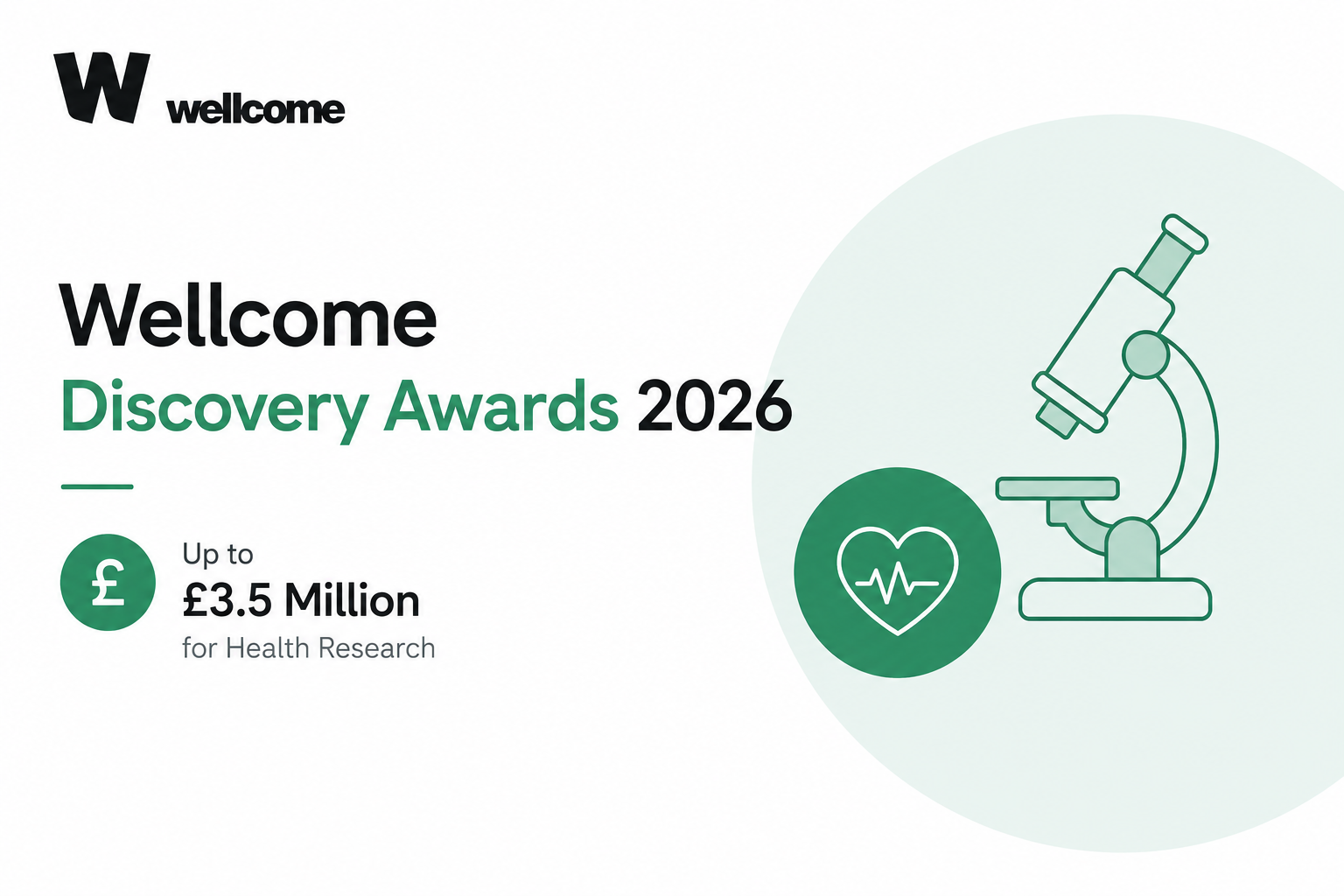 W wellcome

Wellcome
Discovery Awards 2026

£

Up to
£3.5 Million
for Health Research